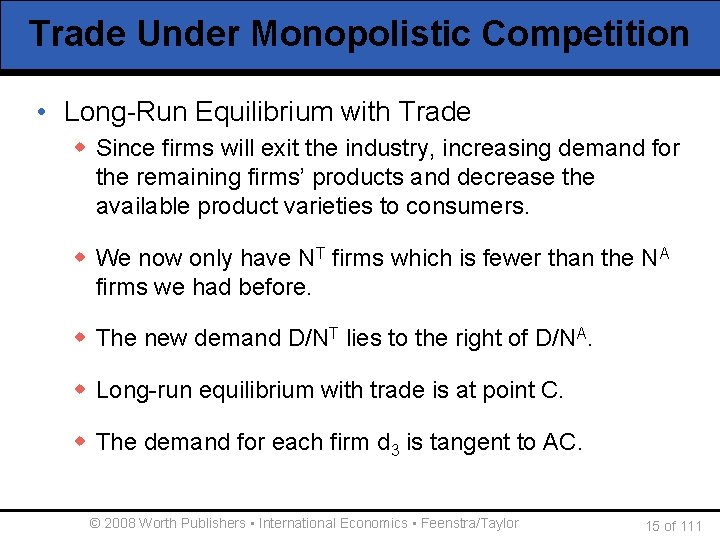 Trade Under Monopolistic Competition

• Long-Run Equilibrium with Trade

◆ Since firms will exit the industry, increasing demand for the remaining firms' products and decrease the available product varieties to consumers.

◆ We now only have $N^T$ firms which is fewer than the $N^A$ firms we had before.

◆ The new demand $D/N^T$ lies to the right of $D/N^A$.

◆ Long-run equilibrium with trade is at point C.

◆ The demand for each firm $d_3$ is tangent to AC.

© 2008 Worth Publishers ▪ International Economics ▪ Feenstra/Taylor

15 of 111